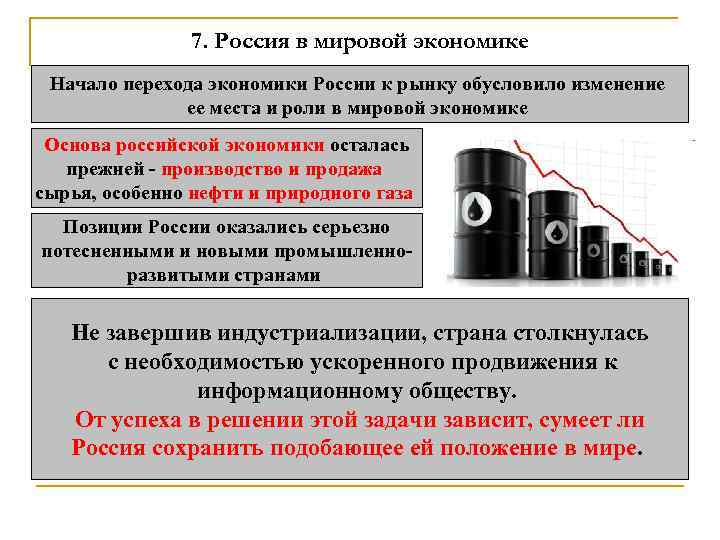 7. Россия в мировой экономике

Начало перехода экономики России к рынку обусловило изменение ее места и роли в мировой экономике

Основа российской экономики осталась прежней - производство и продажа сырья, особенно нефти и природного газа

Позиции России оказались серьезно потесненными и новыми промышленно-развитыми странами

Не завершив индустриализации, страна столкнулась с необходимостью ускоренного продвижения к информационному обществу.
От успеха в решении этой задачи зависит, сумеет ли Россия сохранить подобающее ей положение в мире.